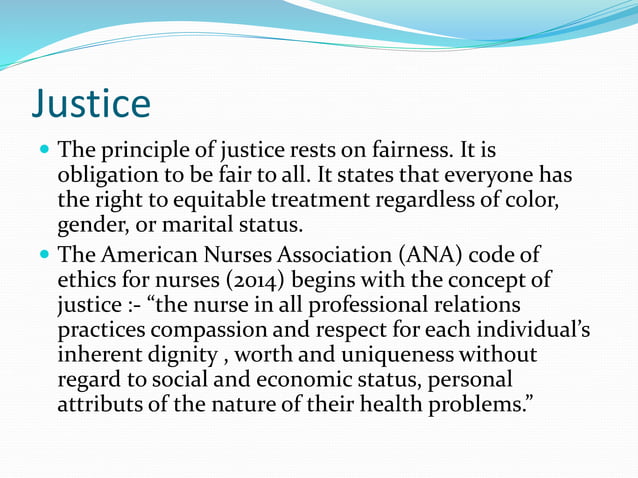 Justice

The principle of justice rests on fairness. It is obligation to be fair to all. It states that everyone has the right to equitable treatment regardless of color, gender, or marital status.

The American Nurses Association (ANA) code of ethics for nurses (2014) begins with the concept of justice :- “the nurse in all professional relations practices compassion and respect for each individual’s inherent dignity , worth and uniqueness without regard to social and economic status, personal attributs of the nature of their health problems.”